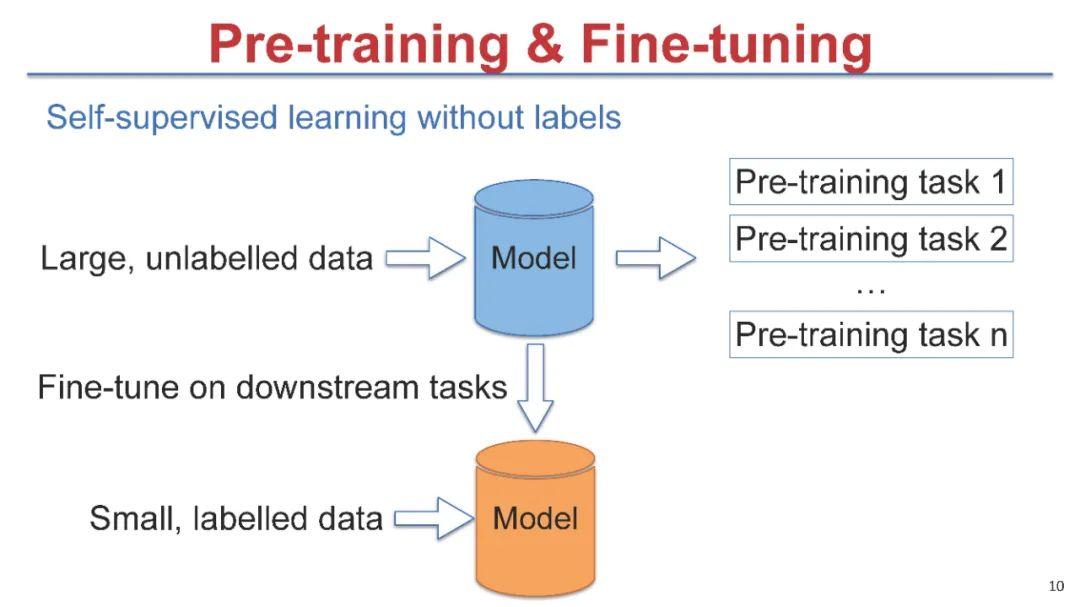 Pre-training & Fine-tuning

Self-supervised learning without labels

Large, unlabelled data

Model

Pre-training task 1

Pre-training task 2

…

Pre-training task n

Fine-tune on downstream tasks

Small, labelled data

Model

10